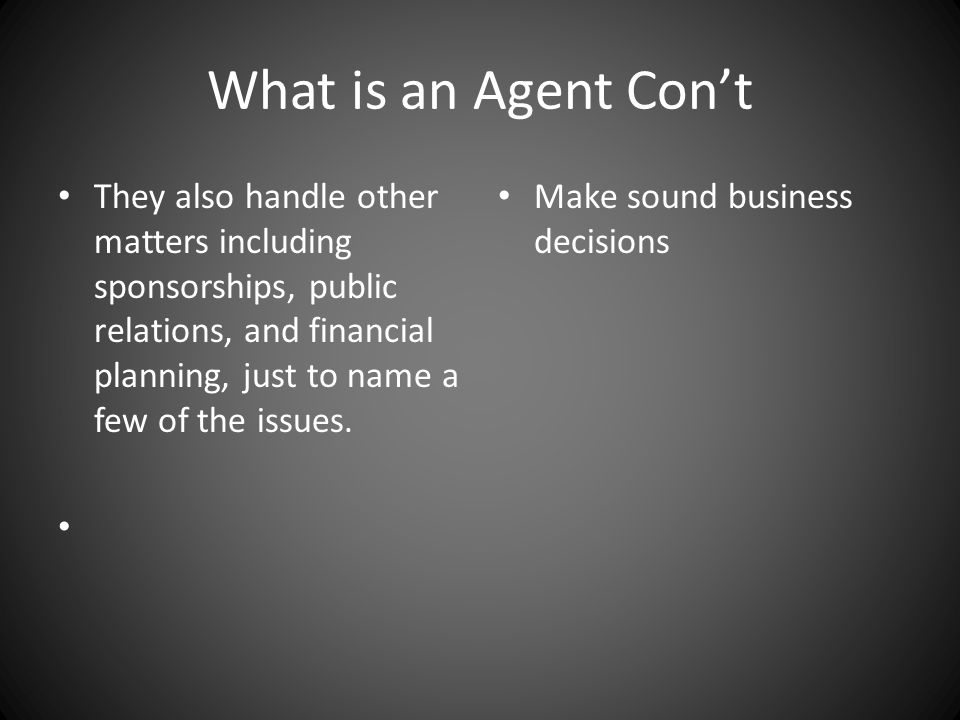 What is an Agent Con’t

• They also handle other matters including sponsorships, public relations, and financial planning, just to name a few of the issues.

•

• Make sound business decisions